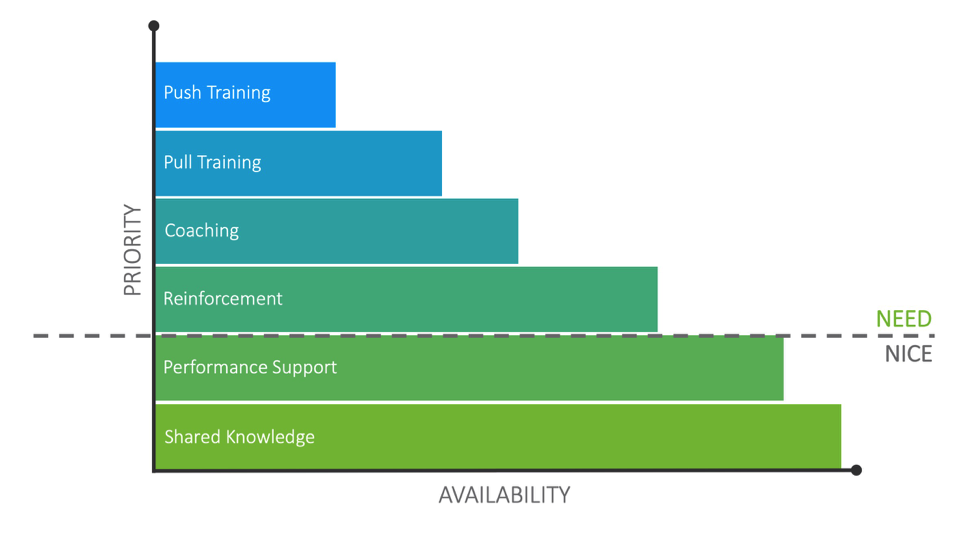 PRIORITY

Push Training

Pull Training

Coaching

Reinforcement

NEED

NICE

Performance Support

Shared Knowledge

AVAILABILITY